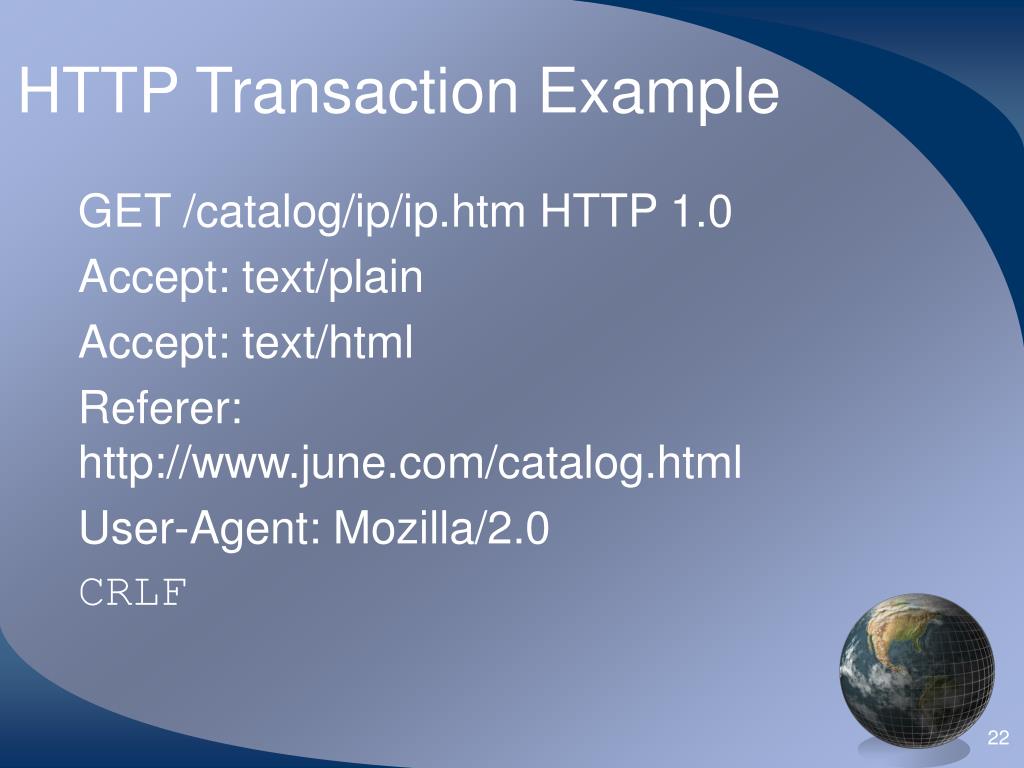 HTTP Transaction Example

GET /catalog/ip/ip.htm HTTP 1.0

Accept: text/plain

Accept: text/html

Referer: http://www.june.com/catalog.html

User-Agent: Mozilla/2.0

CRLF

22